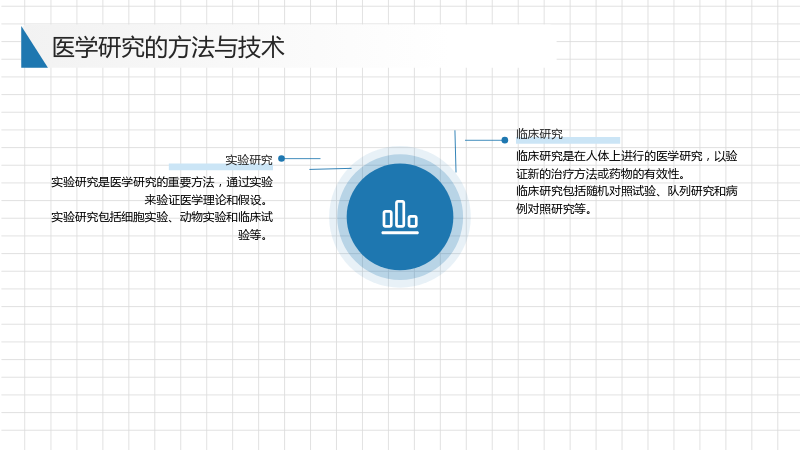 医学研究的方法与技术

实验研究

实验研究是医学研究的重要方法，通过实验来验证医学理论和假设。

实验研究包括细胞实验、动物实验和临床试验等。

临床研究

临床研究是在人体上进行的医学研究，以验证新的治疗方法或药物的有效性。

临床研究包括随机对照试验、队列研究和病例对照研究等。